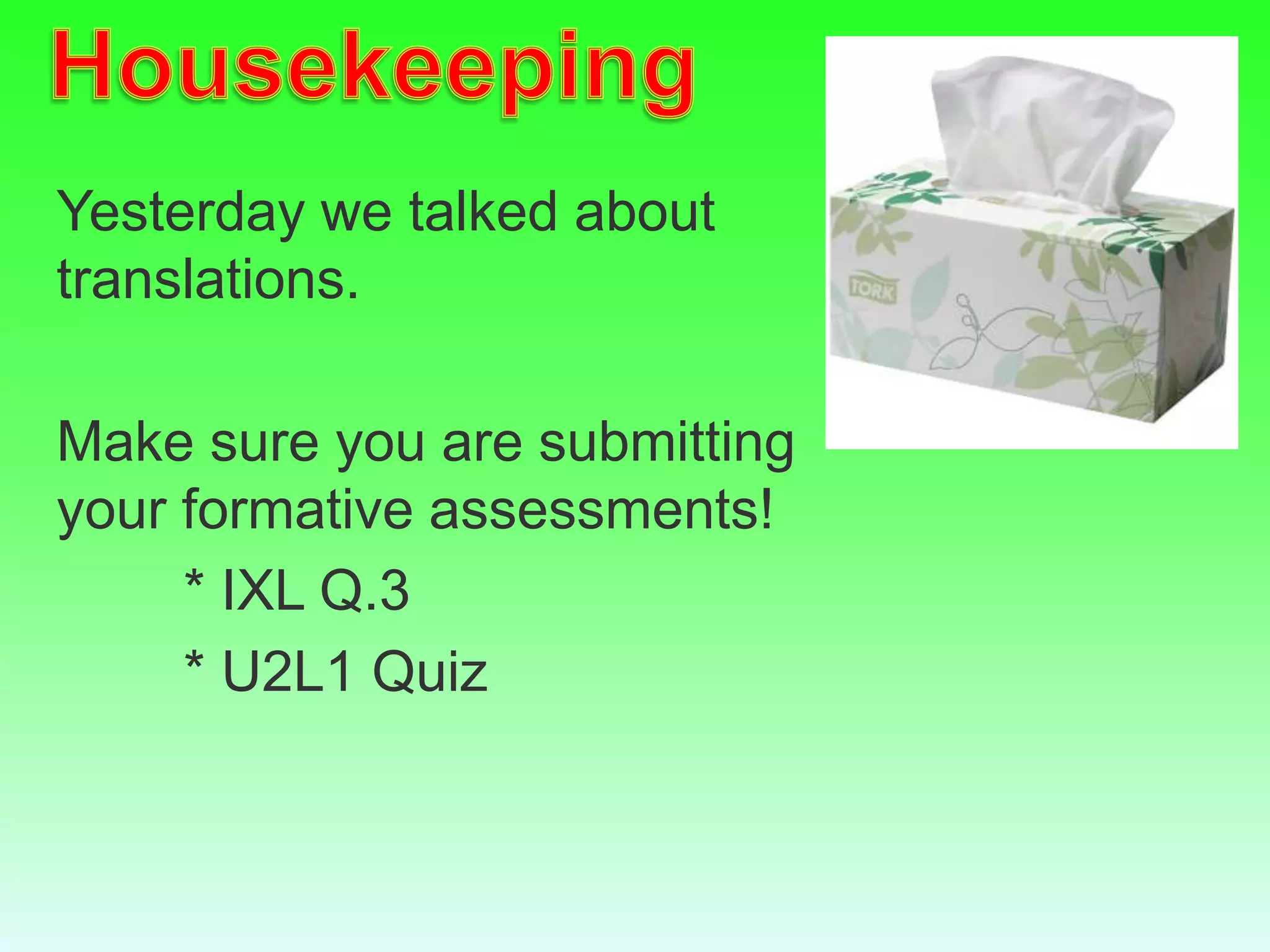 Housekeeping

Yesterday we talked about translations.

Make sure you are submitting your formative assessments!

* IXL Q.3

* U2L1 Quiz

TORK